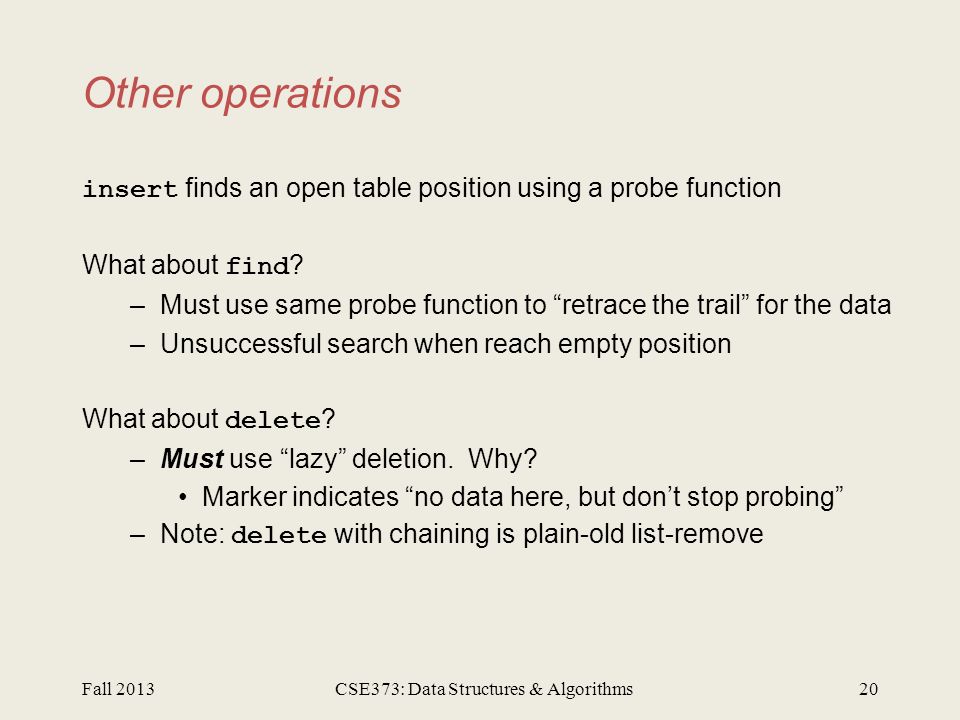 Other operations

insert finds an open table position using a probe function

What about find?
– Must use same probe function to “retrace the trail” for the data
– Unsuccessful search when reach empty position

What about delete?
– Must use “lazy” deletion. Why?
• Marker indicates “no data here, but don’t stop probing”
– Note: delete with chaining is plain-old list-remove

Fall 2013

CSE373: Data Structures & Algorithms

20